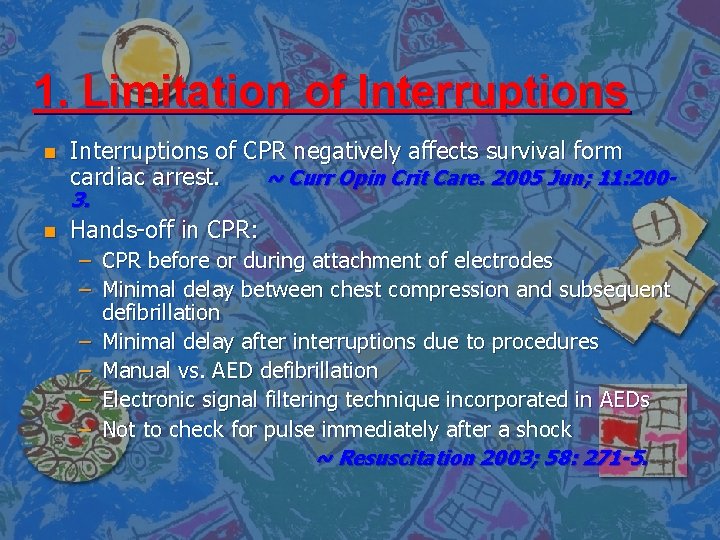 1. Limitation of Interruptions

Interruptions of CPR negatively affects survival form cardiac arrest. ~ Curr Opin Crit Care. 2005 Jun; 11:200-3.

Hands-off in CPR:

– CPR before or during attachment of electrodes
– Minimal delay between chest compression and subsequent defibrillation
– Minimal delay after interruptions due to procedures
– Manual vs. AED defibrillation
– Electronic signal filtering technique incorporated in AEDs
– Not to check for pulse immediately after a shock

~ Resuscitation 2003; 58: 271-5.